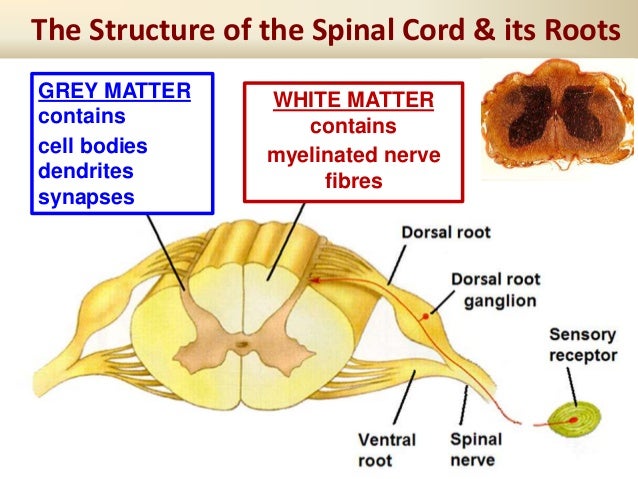 The Structure of the Spinal Cord & its Roots

GREY MATTER
contains
cell bodies
dendrites
synapses

WHITE MATTER
contains
myelinated nerve fibres

Dorsal root

Dorsal root ganglion

Sensory receptor

Ventral root

Spinal nerve